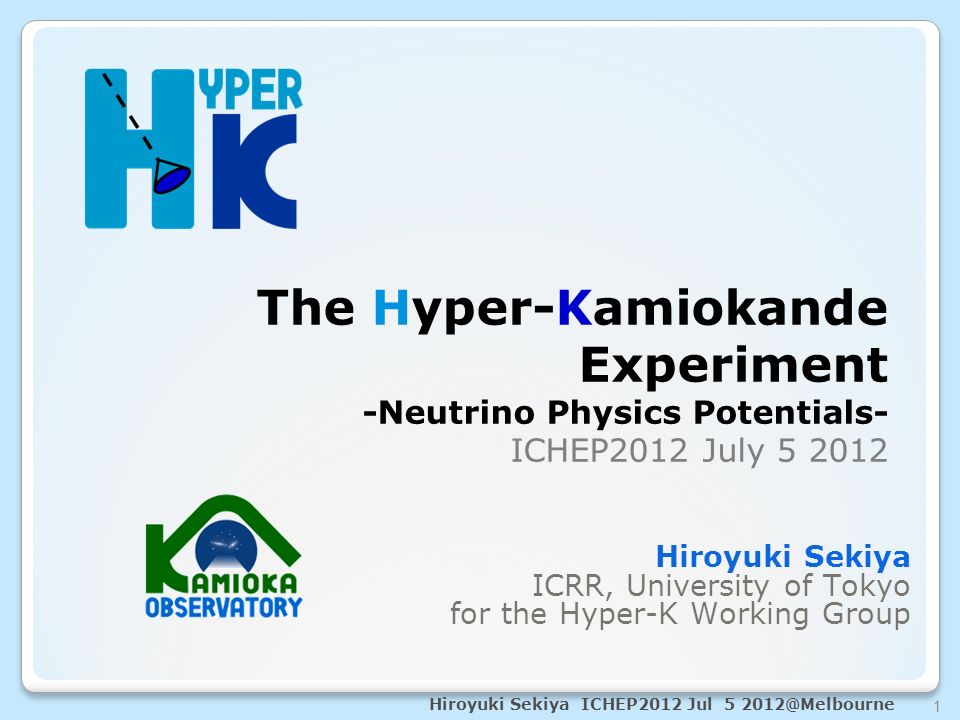 HYPER K

The Hyper-Kamiokande Experiment
-Neutrino Physics Potentials-
ICHEP2012 July 5 2012

KAMIOKA OBSERVATORY

Hiroyuki Sekiya
ICRR, University of Tokyo
for the Hyper-K Working Group

Hiroyuki Sekiya ICHEP2012 Jul 5 2012@Melbourne 1